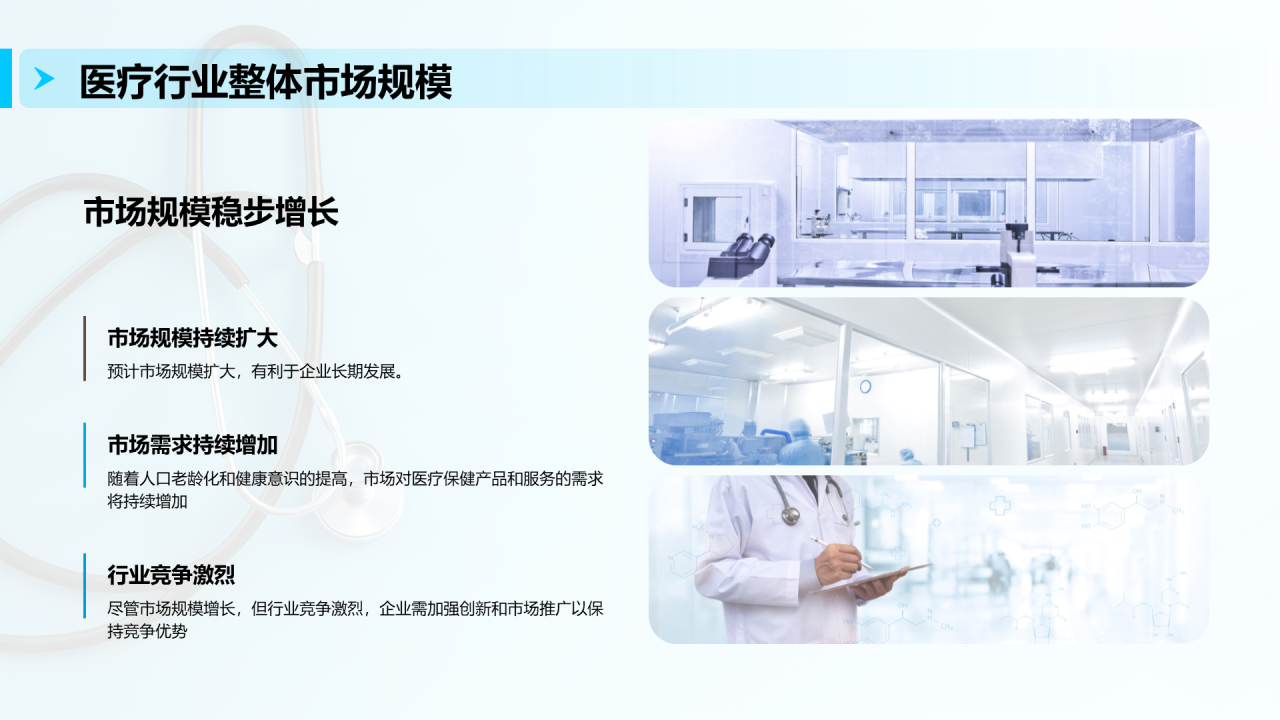 医疗行业整体市场规模

市场规模稳步增长

市场规模持续扩大

预计市场规模扩大，有利于企业长期发展。

市场需求持续增加

随着人口老龄化和健康意识的提高，市场对医疗保健产品和服务的需求将持续增加

行业竞争激烈

尽管市场规模增长，但行业竞争激烈，企业需加强创新和市场推广以保持竞争优势